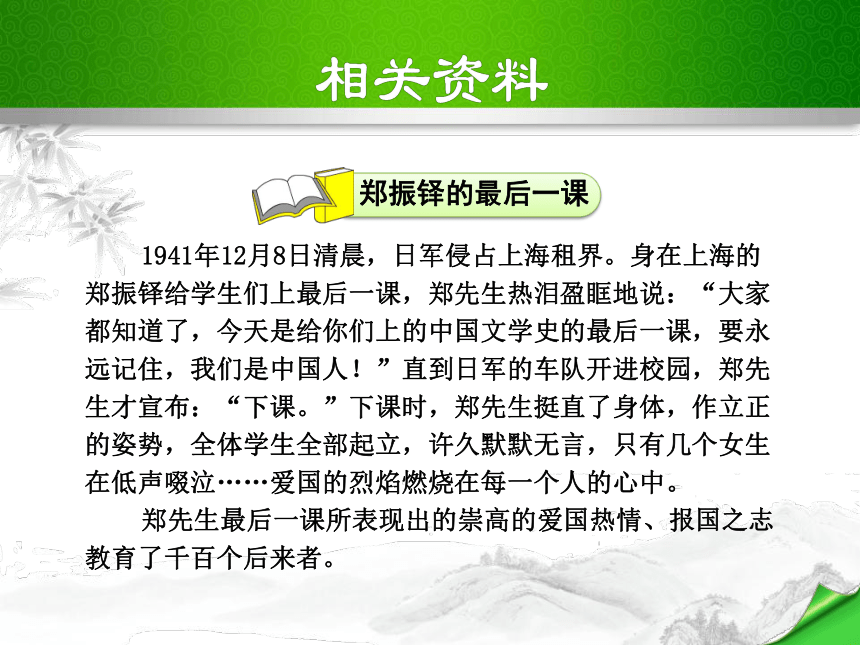 相关资料

郑振铎的最后一课

1941年12月8日清晨，日军侵占上海租界。身在上海的郑振铎给学生们上最后一课，郑先生热泪盈眶地说：“大家都知道了，今天是给你们上的中国文学史的最后一课，要永远记住，我们是中国人！”直到日军的车队开进校园，郑先生才宣布：“下课。”下课时，郑先生挺直了身体，作立正的姿势，全体学生全部起立，许久默默无言，只有几个女生在低声啜泣……爱国的烈焰燃烧在每一个人的心中。

郑先生最后一课所表现出的崇高的爱国热情、报国之志教育了千百个后来者。